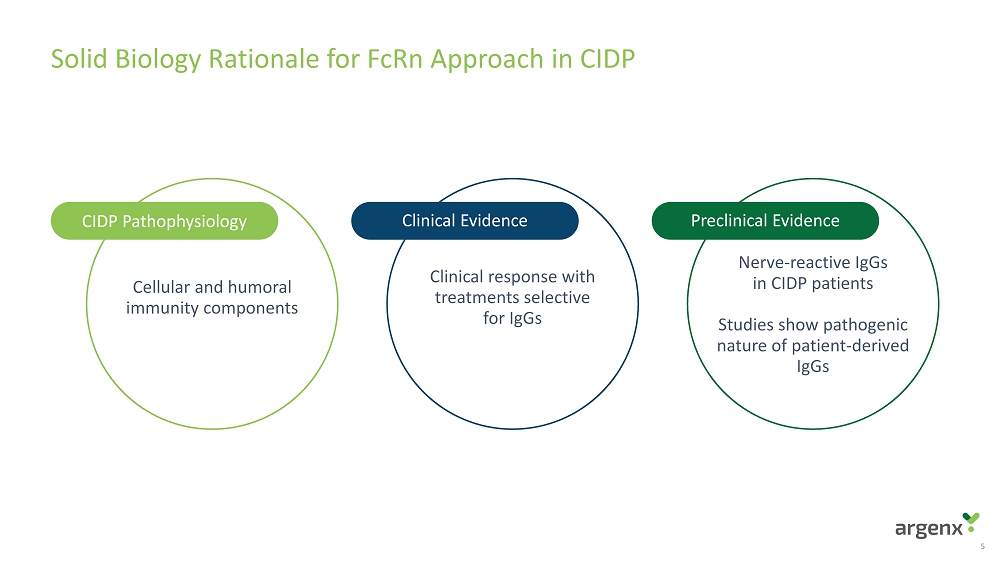 Solid Biology Rationale for FcRn Approach in CIDP

CIDP Pathophysiology

Cellular and humoral immunity components

Clinical Evidence

Clinical response with treatments selective for IgGs

Preclinical Evidence

Nerve-reactive IgGs in CIDP patients

Studies show pathogenic nature of patient-derived IgGs

argenx

5